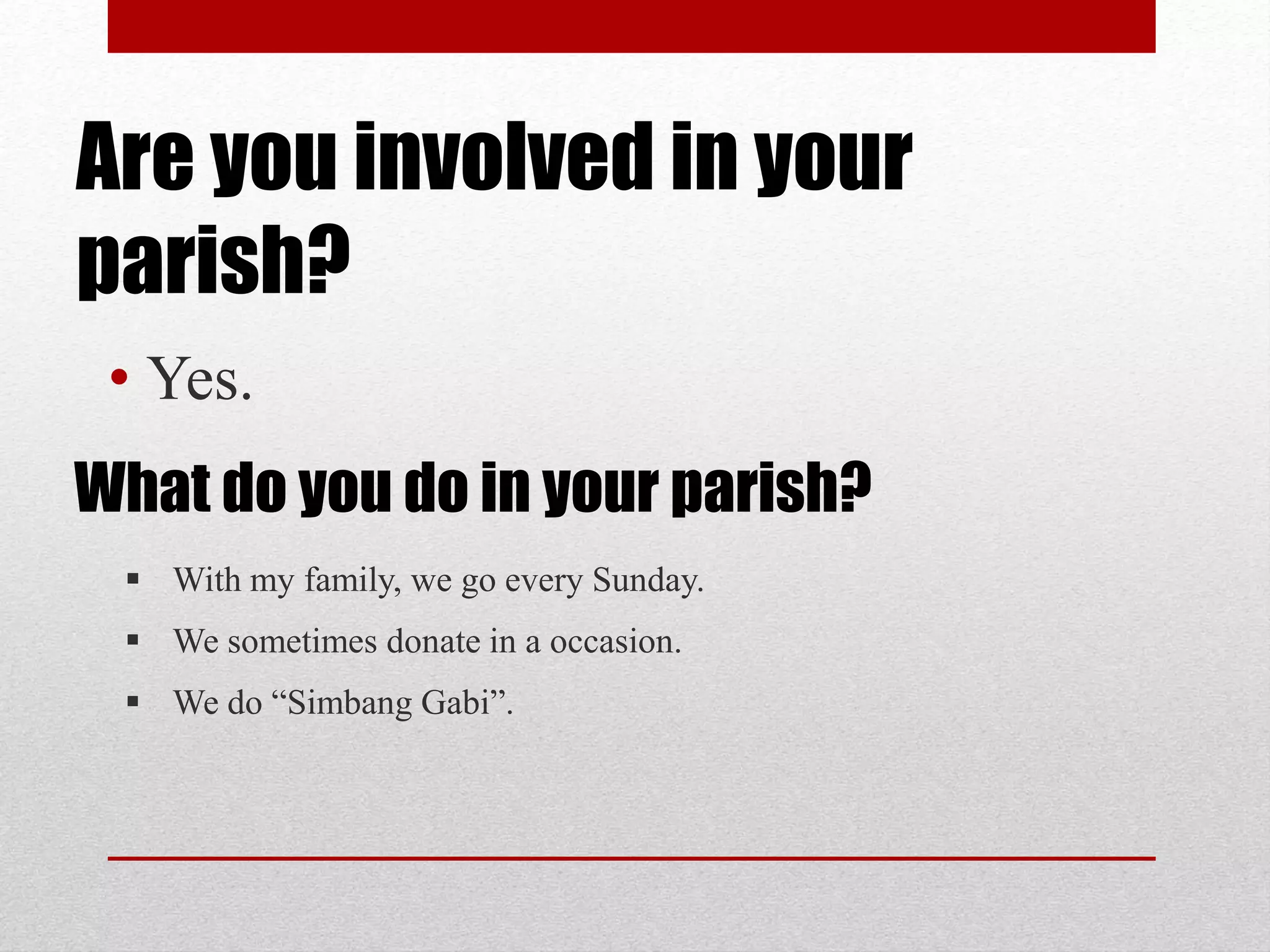 Are you involved in your parish?

• Yes.

What do you do in your parish?

▪ With my family, we go every Sunday.
▪ We sometimes donate in a occasion.
▪ We do “Simbang Gabi”.